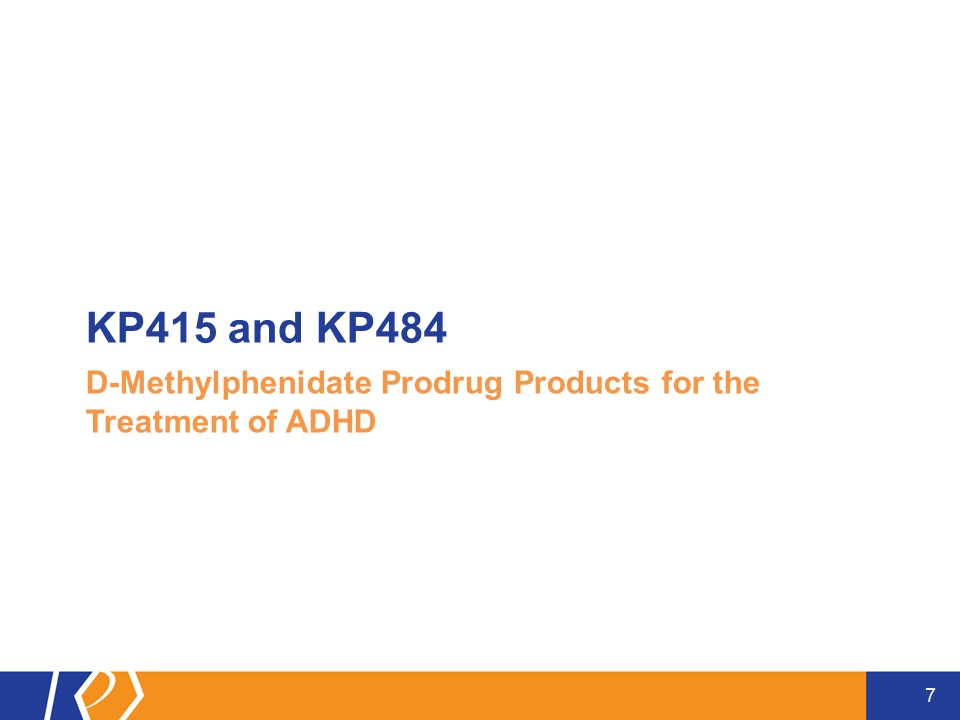 KP415 and KP484

D-Methylphenidate Prodrug Products for the Treatment of ADHD

7